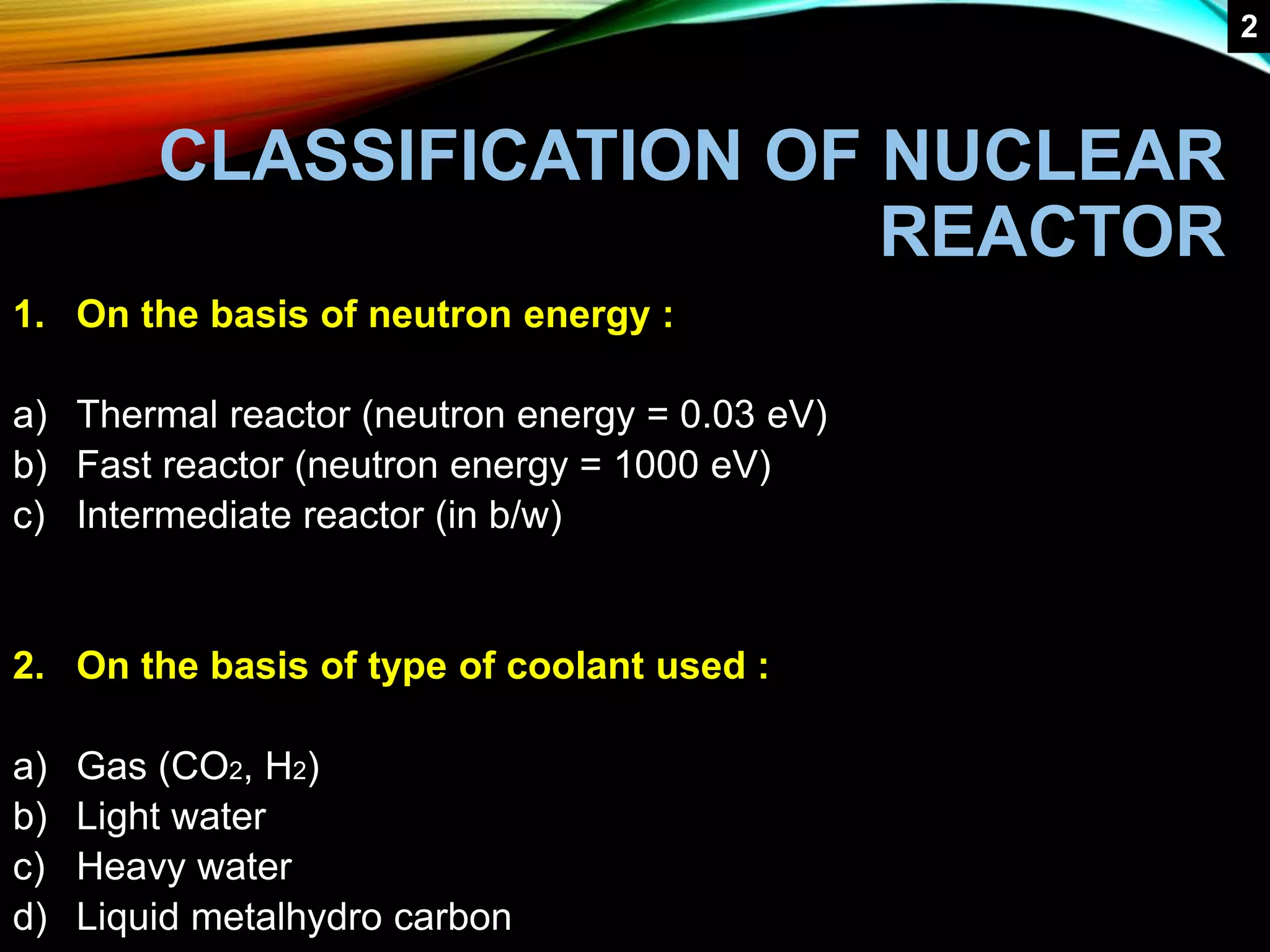 2

CLASSIFICATION OF NUCLEAR REACTOR

1. On the basis of neutron energy :

a) Thermal reactor (neutron energy = 0.03 eV)
b) Fast reactor (neutron energy = 1000 eV)
c) Intermediate reactor (in b/w)

2. On the basis of type of coolant used :

a) Gas ($CO_2$, $H_2$)
b) Light water
c) Heavy water
d) Liquid metalhydro carbon